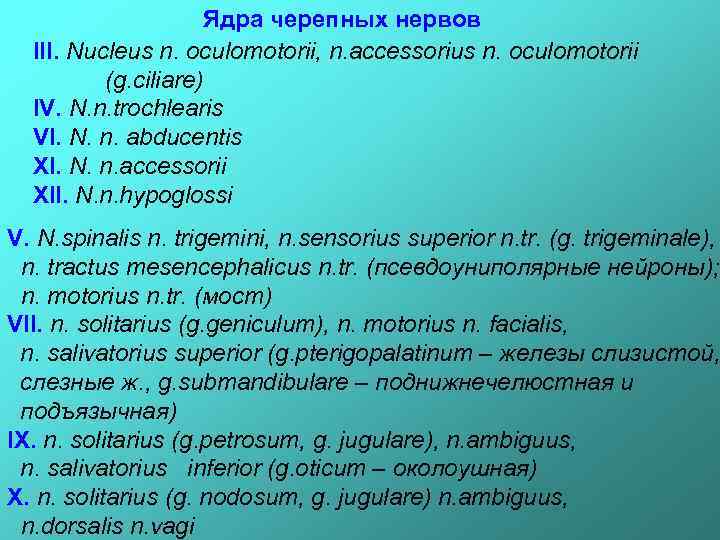 Ядра черепных нервов

III. Nucleus n. oculomotorii, n.accessorius n. oculomotorii (g.ciliare)
IV. N.n.trochlearis
VI. N. n. abducentis
XI. N. n.accessorii
XII. N.n.hypoglossi

V. N.spinalis n. trigemini, n.sensorius superior n.tr. (g. trigeminale), n. tractus mesencephalicus n.tr. (псевдоуниполярные нейроны); n. motorius n.tr. (мост)
VII. n. solitarius (g.geniculum), n. motorius n. facialis, n. salivatorius superior (g.pterigopalatinum – железы слизистой, слезные ж., g.submandibulare – поднижнечелюстная и подъязычная)
IX. n. solitarius (g.petrosum, g. jugulare), n.ambiguus, n. salivatorius inferior (g.oticum – околоушная)
X. n. solitarius (g. nodosum, g. jugulare) n.ambiguus, n.dorsalis n.vagi